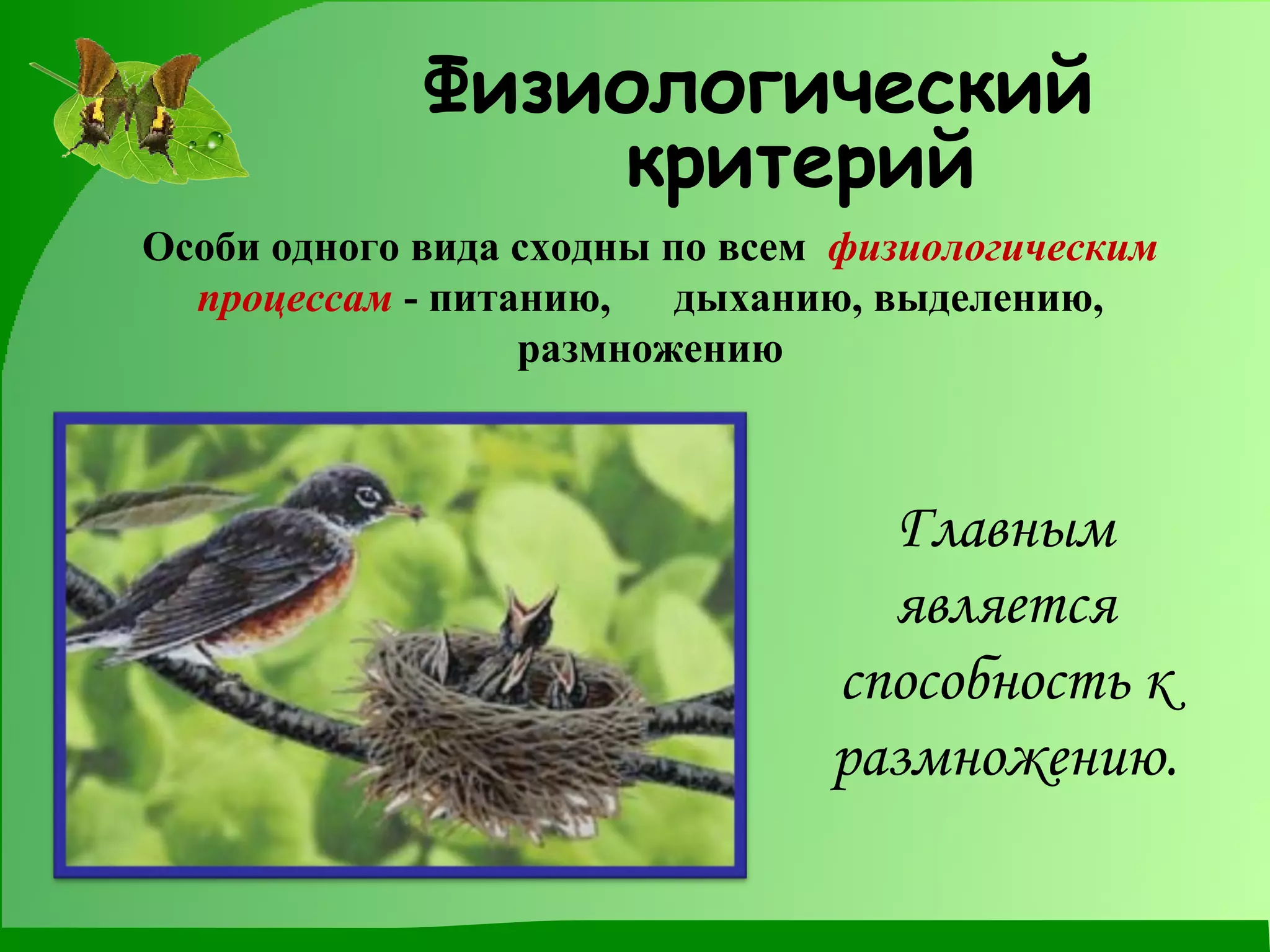 Физиологический критерий

Особи одного вида сходны по всем физиологическим процессам - питанию, дыханию, выделению, размножению

Главным является способность к размножению.